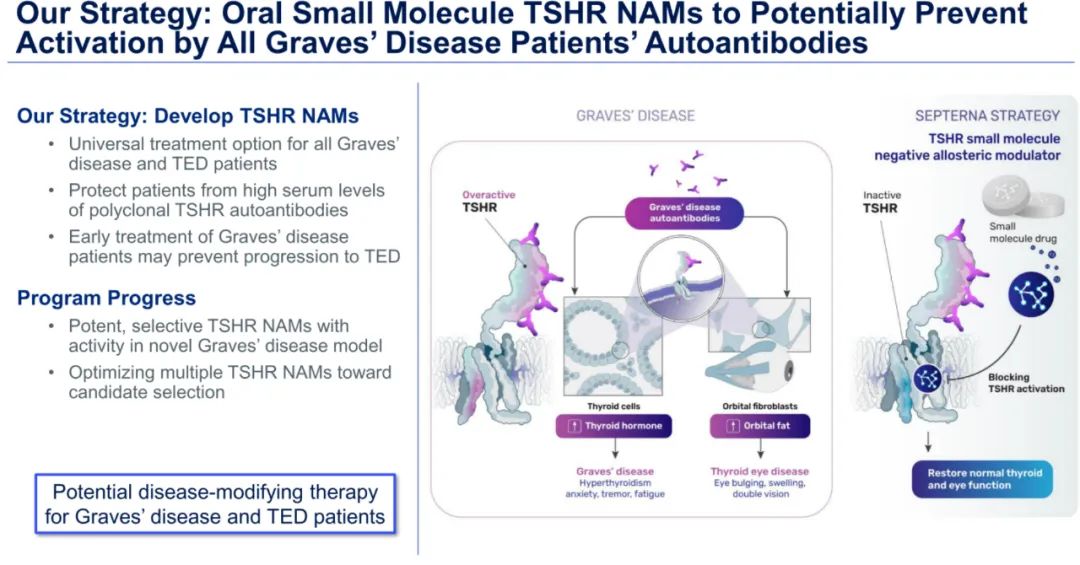 Our Strategy: Oral Small Molecule TSHR NAMs to Potentially Prevent Activation by All Graves' Disease Patients' Autoantibodies

Our Strategy: Develop TSHR NAMs
• Universal treatment option for all Graves' disease and TED patients
• Protect patients from high serum levels of polyclonal TSHR autoantibodies
• Early treatment of Graves' disease patients may prevent progression to TED

Program Progress
• Potent, selective TSHR NAMs with activity in novel Graves' disease model
• Optimizing multiple TSHR NAMs toward candidate selection

Potential disease-modifying therapy for Graves' disease and TED patients

GRAVES' DISEASE

Overactive TSHR

Graves' disease autoantibodies

Thyroid cells
↑ Thyroid hormone
Graves' disease
Hyperthyroidism anxiety, tremor, fatigue

Orbital fibroblasts
↑ Orbital fat
Thyroid eye disease
Eye bulging, swelling, double vision

SEPTERNA STRATEGY
TSHR small molecule negative allosteric modulator

Inactive TSHR

Small molecule drug

Blocking TSHR activation

Restore normal thyroid and eye function